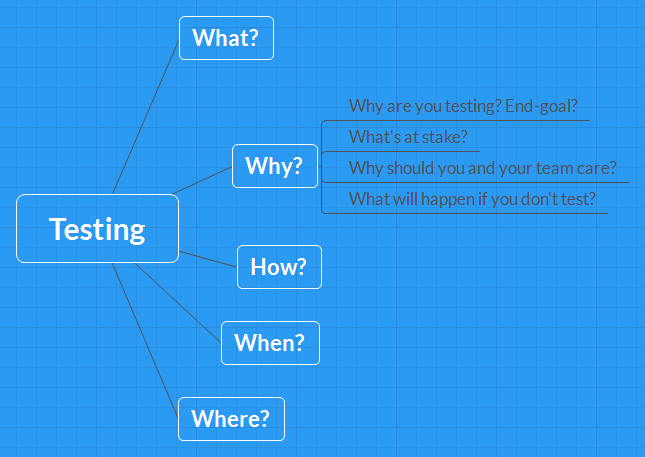 Testing

What?

Why?

Why are you testing? End-goal?

What's at stake?

Why should you and your team care?

What will happen if you don't test?

How?

When?

Where?